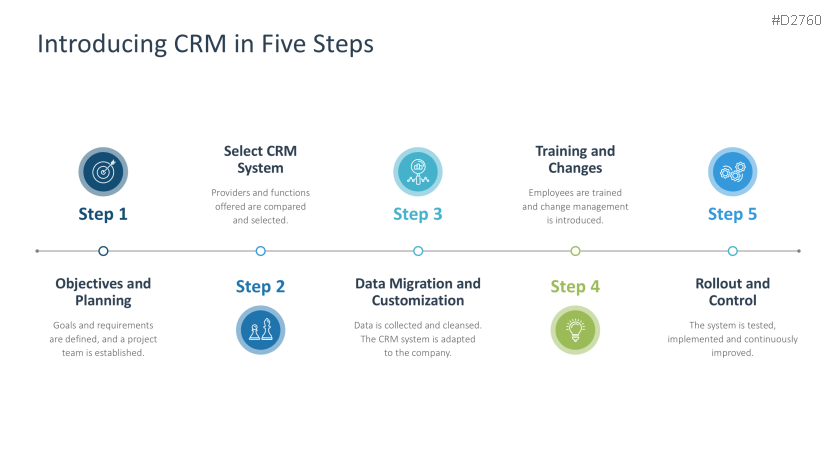 #D2760

Introducing CRM in Five Steps

Step 1

Objectives and Planning

Goals and requirements are defined, and a project team is established.

Select CRM System

Providers and functions offered are compared and selected.

Step 2

Step 3

Data Migration and Customization

Data is collected and cleansed. The CRM system is adapted to the company.

Training and Changes

Employees are trained and change management is introduced.

Step 4

Step 5

Rollout and Control

The system is tested, implemented and continuously improved.